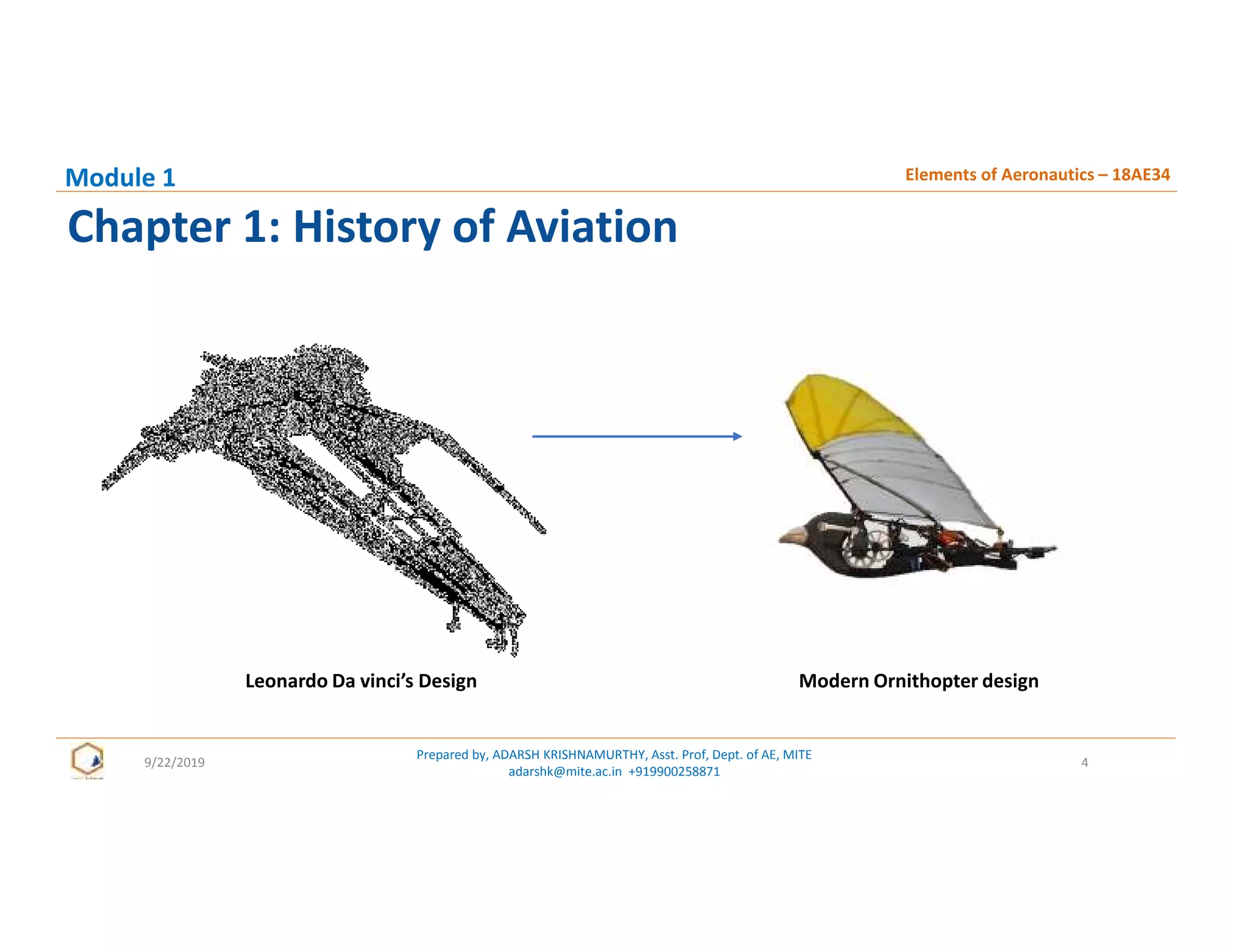 Module 1

Elements of Aeronautics – 18AE34

Chapter 1: History of Aviation

Leonardo Da vinci's Design

Modern Ornithopter design

9/22/2019

Prepared by, ADARSH KRISHNAMURTHY, Asst. Prof, Dept. of AE, MITE
adarshk@mite.ac.in +919900258871

4